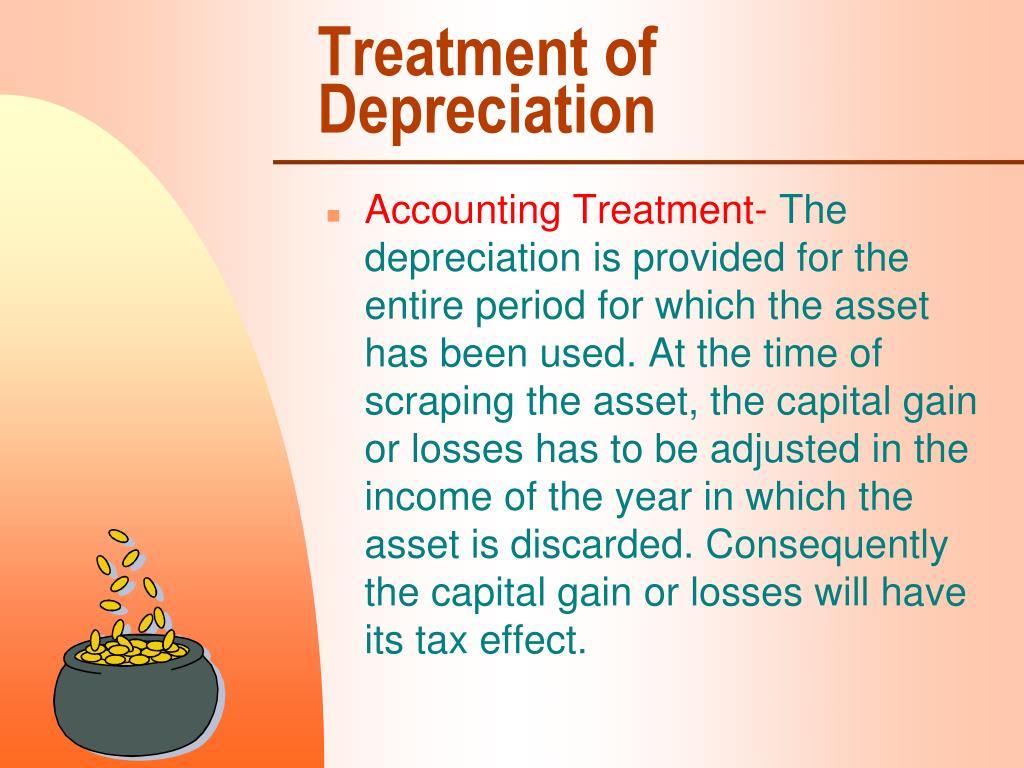 Treatment of Depreciation

Accounting Treatment- The depreciation is provided for the entire period for which the asset has been used. At the time of scraping the asset, the capital gain or losses has to be adjusted in the income of the year in which the asset is discarded. Consequently the capital gain or losses will have its tax effect.